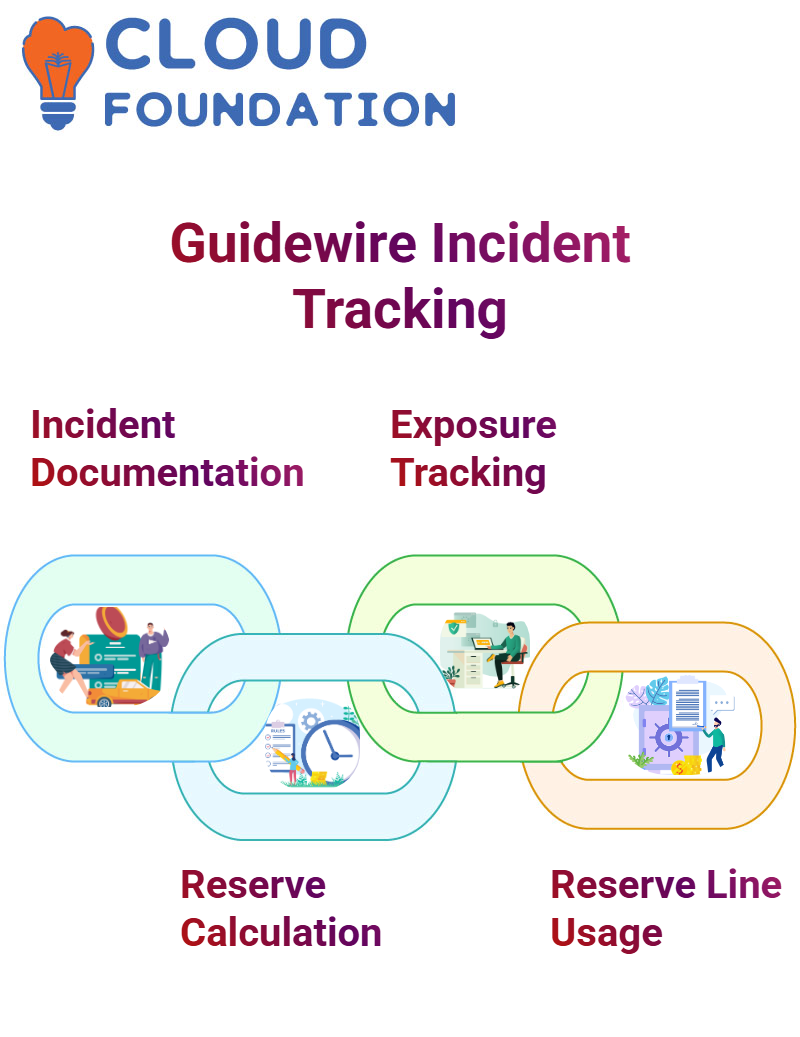 CLOUD FOUNDATION

Guidewire Incident Tracking

Incident Documentation

Exposure Tracking

RULES

Reserve Calculation

Reserve Line Usage